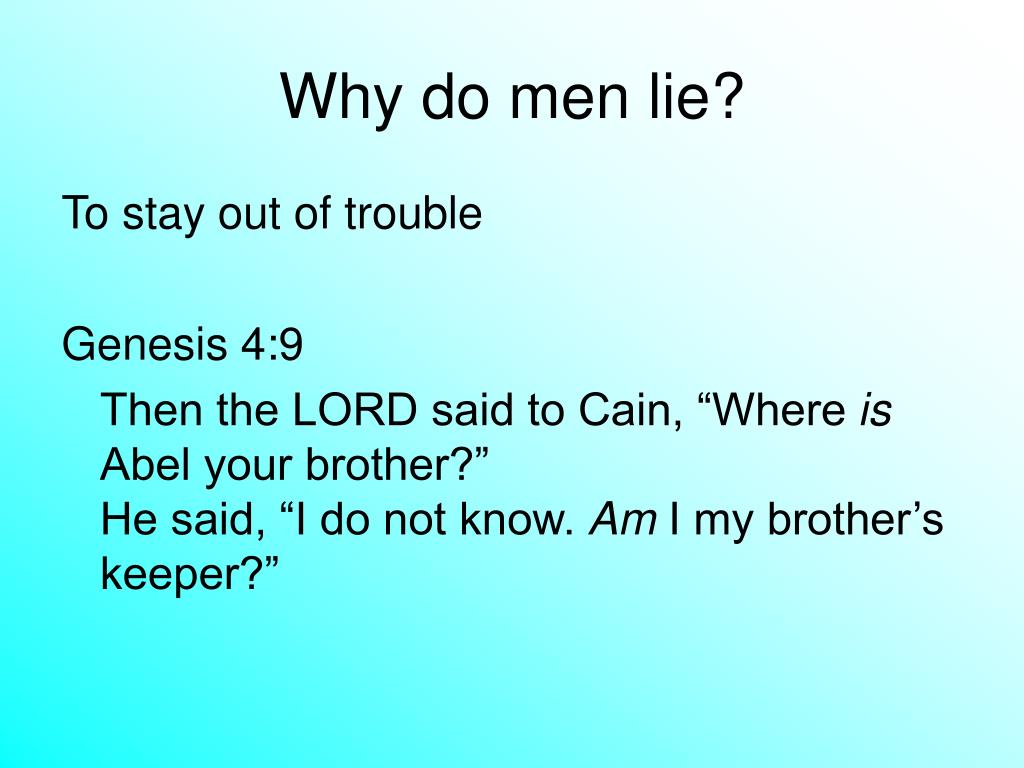 Why do men lie?

To stay out of trouble

Genesis 4:9

Then the LORD said to Cain, “Where is Abel your brother?”
He said, “I do not know. Am I my brother’s keeper?”